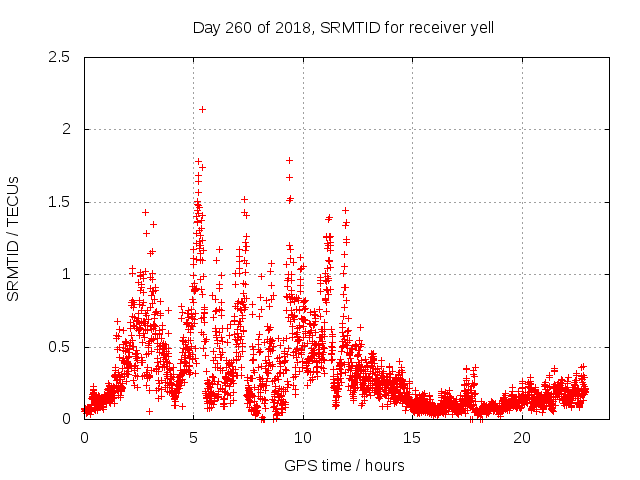 Day 260 of 2018, SRMTID for receiver yell

SRMTID / TECUs

2.5
2
1.5
1
0.5
0

0
5
10
15
20

GPS time / hours